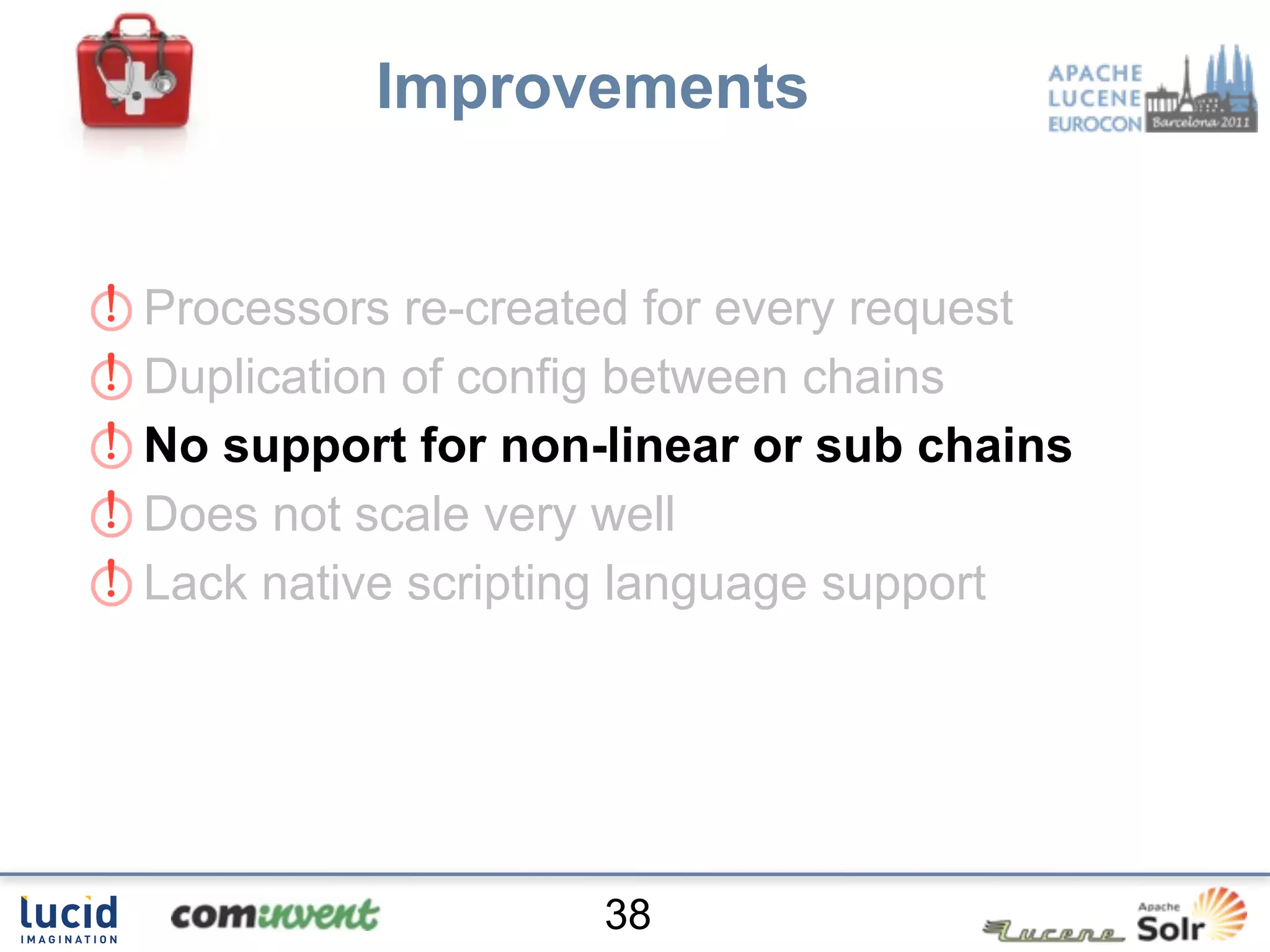 Improvements

APACHE LUCENE EUROCON Barcelona 2011

Processors re-created for every request

Duplication of config between chains

No support for non-linear or sub chains

Does not scale very well

Lack native scripting language support

lucid IMAGINATION

cominvent

38

Lucene

Apache Solr